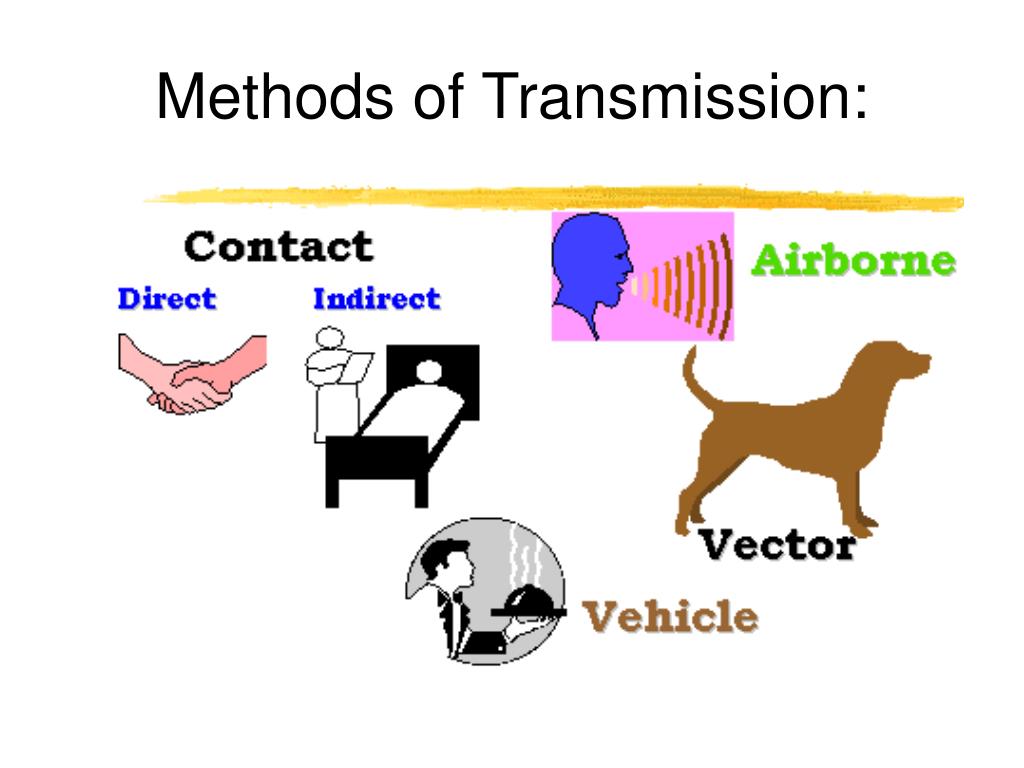 Methods of Transmission:

Contact

Direct

Indirect

Airborne

Vector

Vehicle